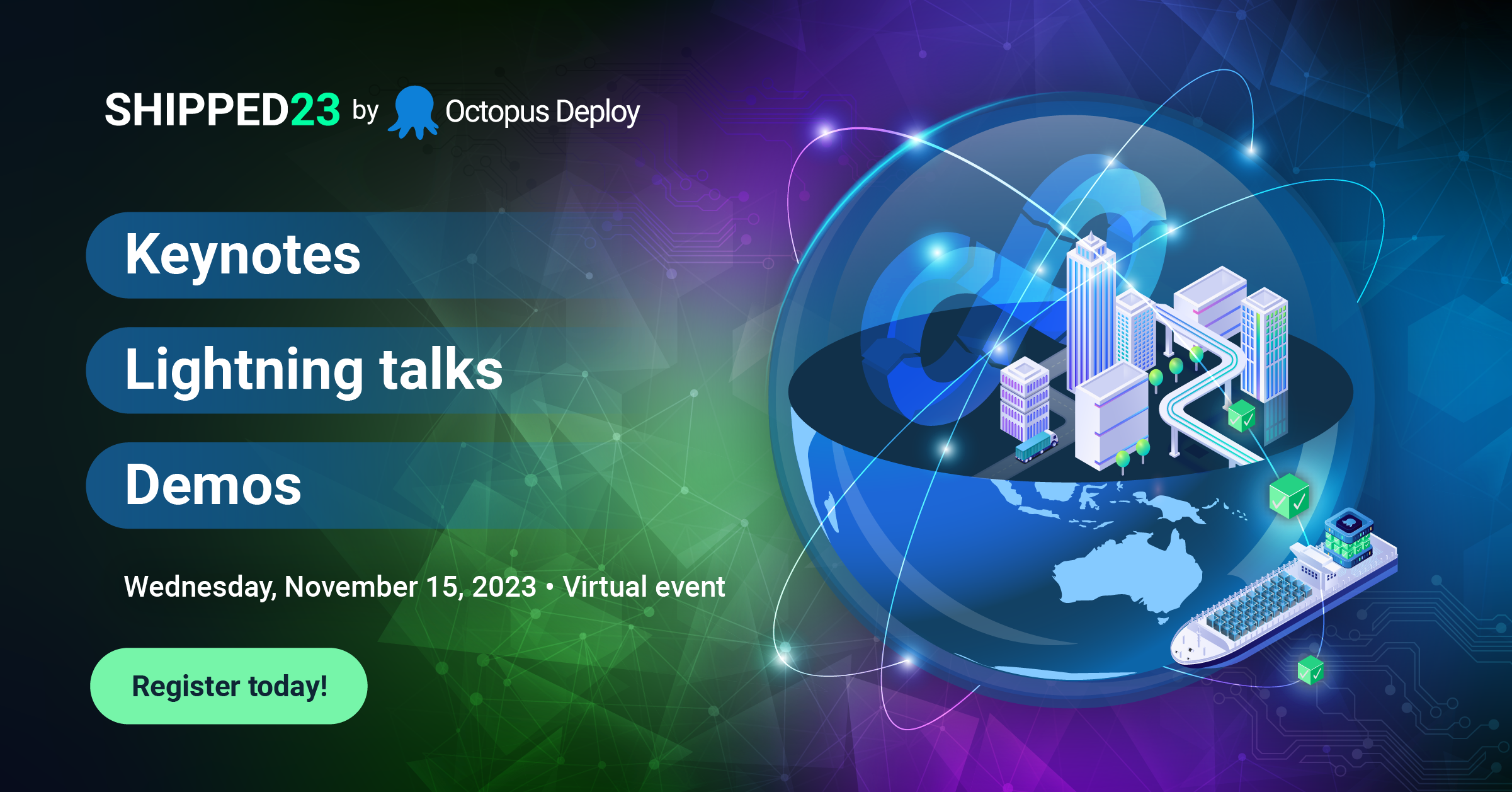 SHIPPED23 by Octopus Deploy

Keynotes

Lightning talks

Demos

Wednesday, November 15, 2023 • Virtual event

Register today!